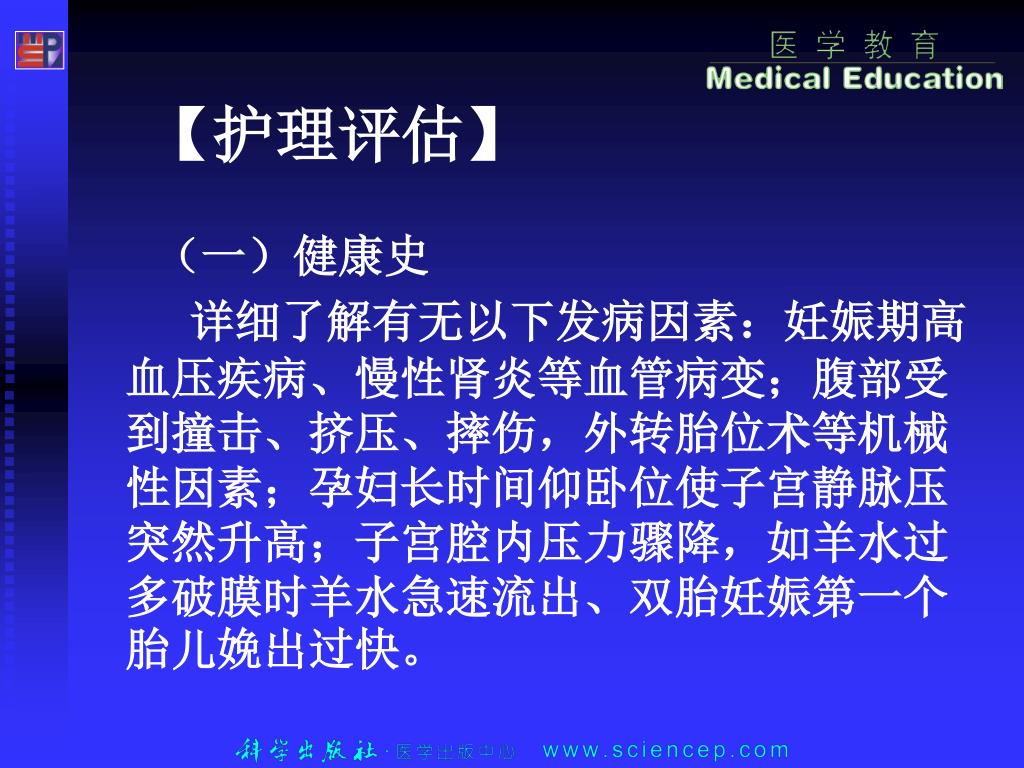 医 学 教 育
Medical Education

【护理评估】

（一）健康史

详细了解有无以下发病因素：妊娠期高血压疾病、慢性肾炎等血管病变；腹部受到撞击、挤压、摔伤，外转胎位术等机械性因素；孕妇长时间仰卧位使子宫静脉压突然升高；子宫腔内压力骤降，如羊水过多破膜时羊水急速流出、双胎妊娠第一个胎儿娩出过快。

科学出版社·医学出版中心 www.sciencep.com